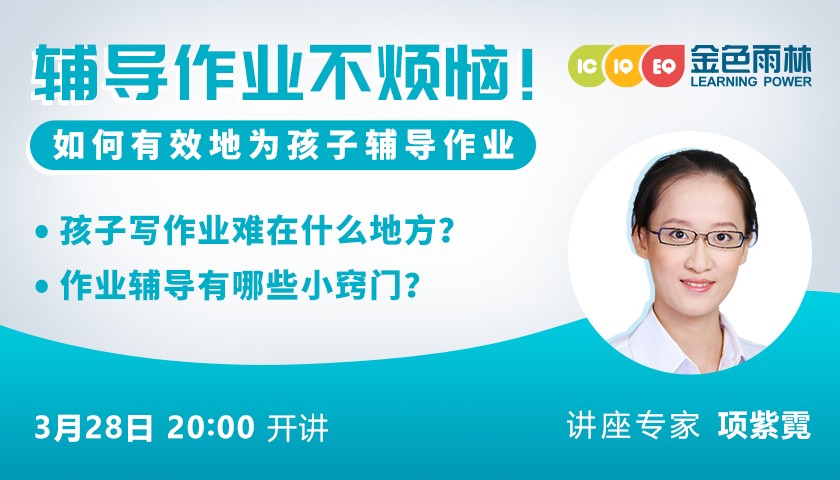 辅导作业不烦恼！

如何有效地为孩子辅导作业

IC IQ EQ 金色雨林 LEARNING POWER

• 孩子写作业难在什么地方？

• 作业辅导有哪些小窍门？

3月28日 20:00 开讲

讲座专家 项紫霓